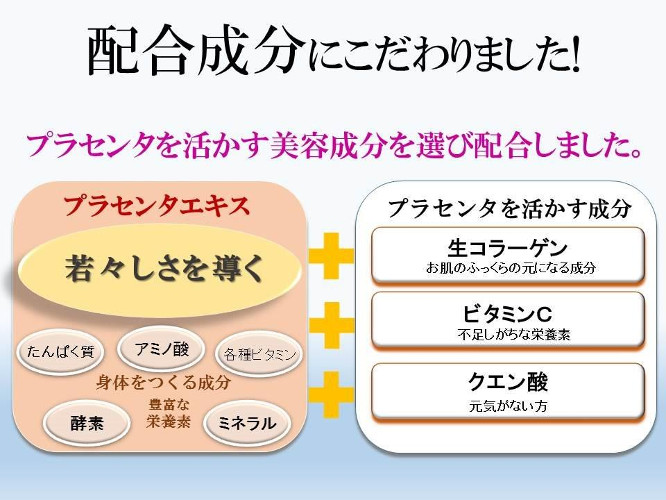 配合成分にこだわりました!

プラセンタを活かす美容成分を選び配合しました。

プラセンタエキス

若々しさを導く

たんぱく質

アミノ酸

各種ビタミン

身体をつくる成分

酵素

豊富な栄養素

ミネラル

プラセンタを活かす成分

生コラーゲン
お肌のふっくらの元になる成分

ビタミンC
不足しがちな栄養素

クエン酸
元気がない方